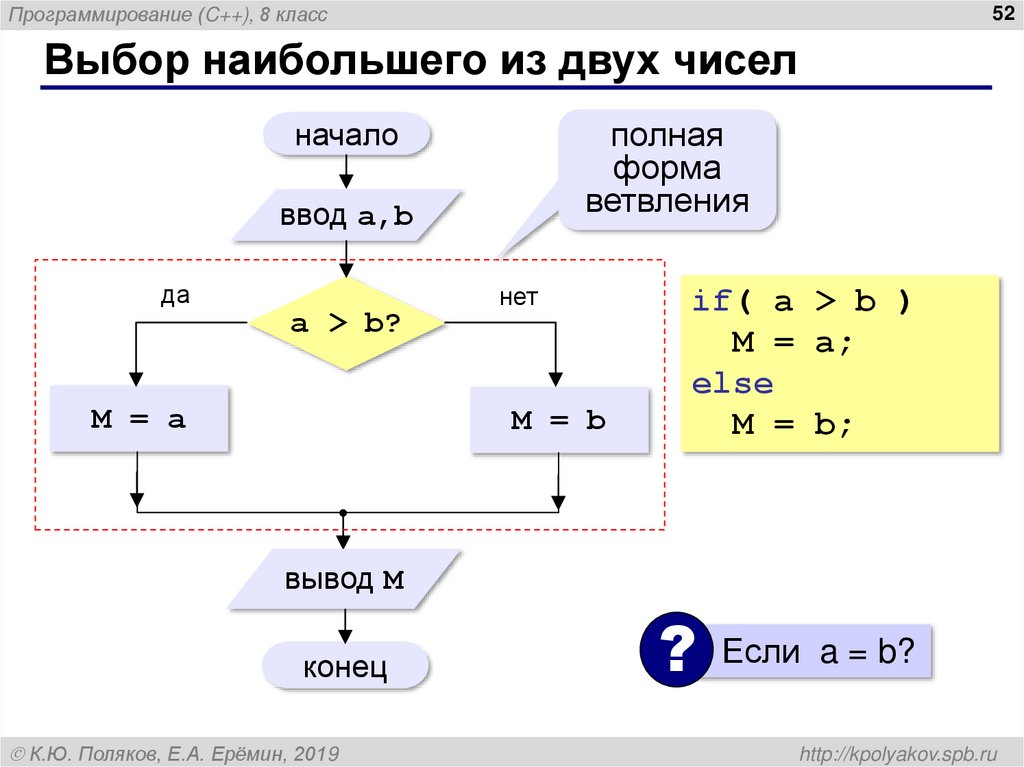 Программирование (C++), 8 класс

52

Выбор наибольшего из двух чисел

начало

ввод a,b

полная форма ветвления

да

a > b?

нет

M = a

M = b

вывод M

конец

if( a > b )
  M = a;
else
  M = b;

?

Если a = b?

© К.Ю. Поляков, Е.А. Ерёмин, 2019

http://kpolyakov.spb.ru